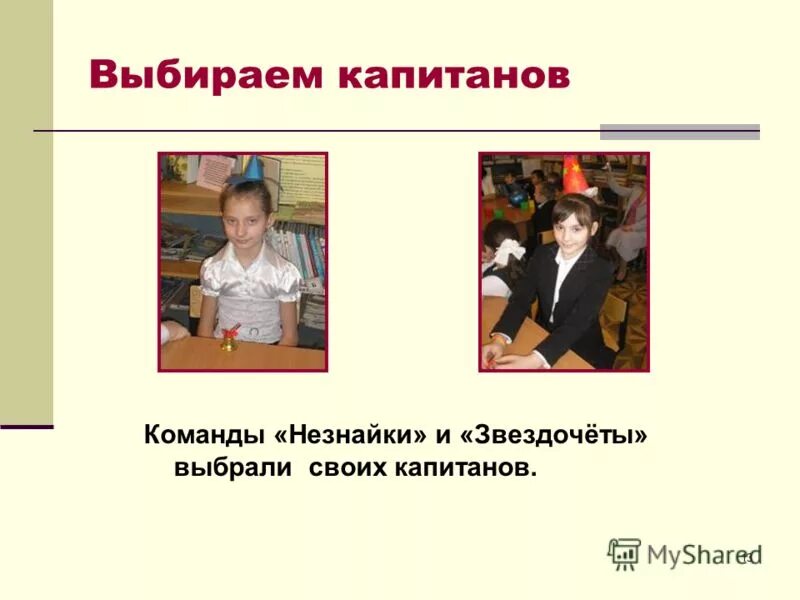 Выбираем капитанов

Команды «Незнайки» и «Звездочёты» выбрали своих капитанов.

MyShared